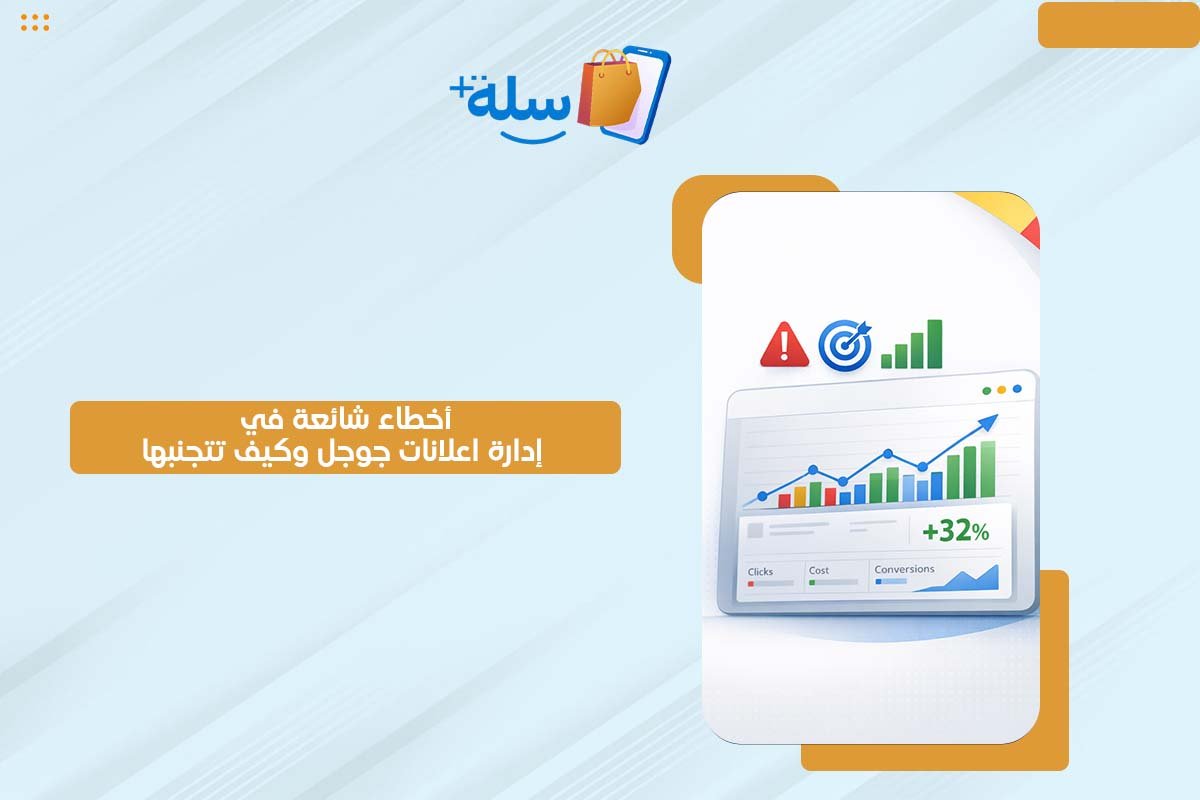 سلة+

أخطاء شائعة في
إدارة اعلانات جوجل وكيف تتجنبها

+32%

Clicks

Cost

Conversions